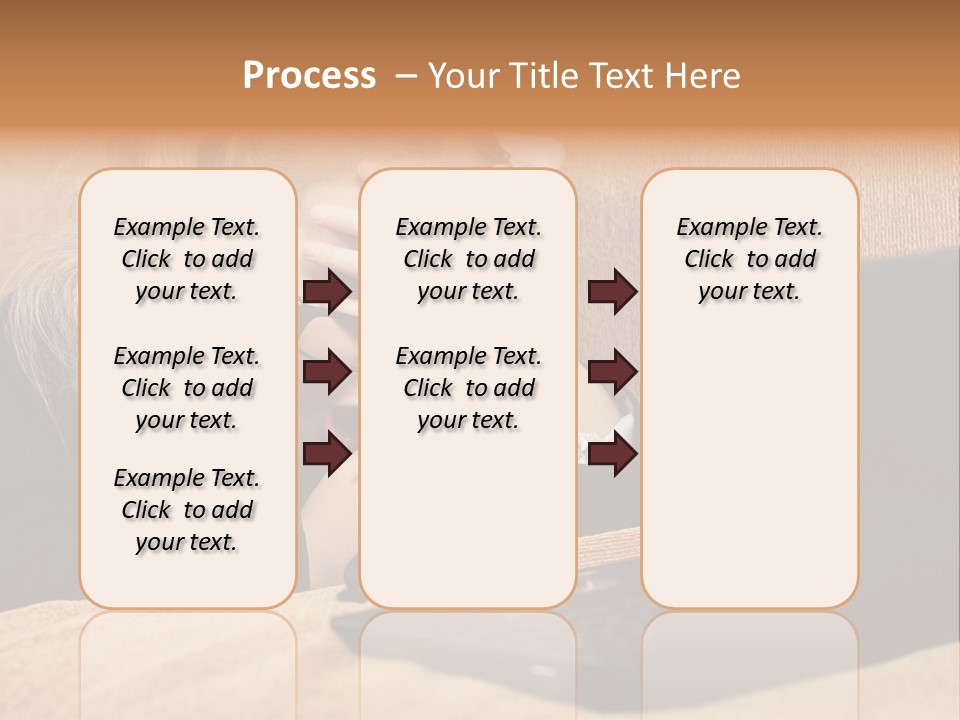 Process – Your Title Text Here

Example Text. Click to add your text.

Example Text. Click to add your text.

Example Text. Click to add your text.

Example Text. Click to add your text.

Example Text. Click to add your text.

Example Text. Click to add your text.